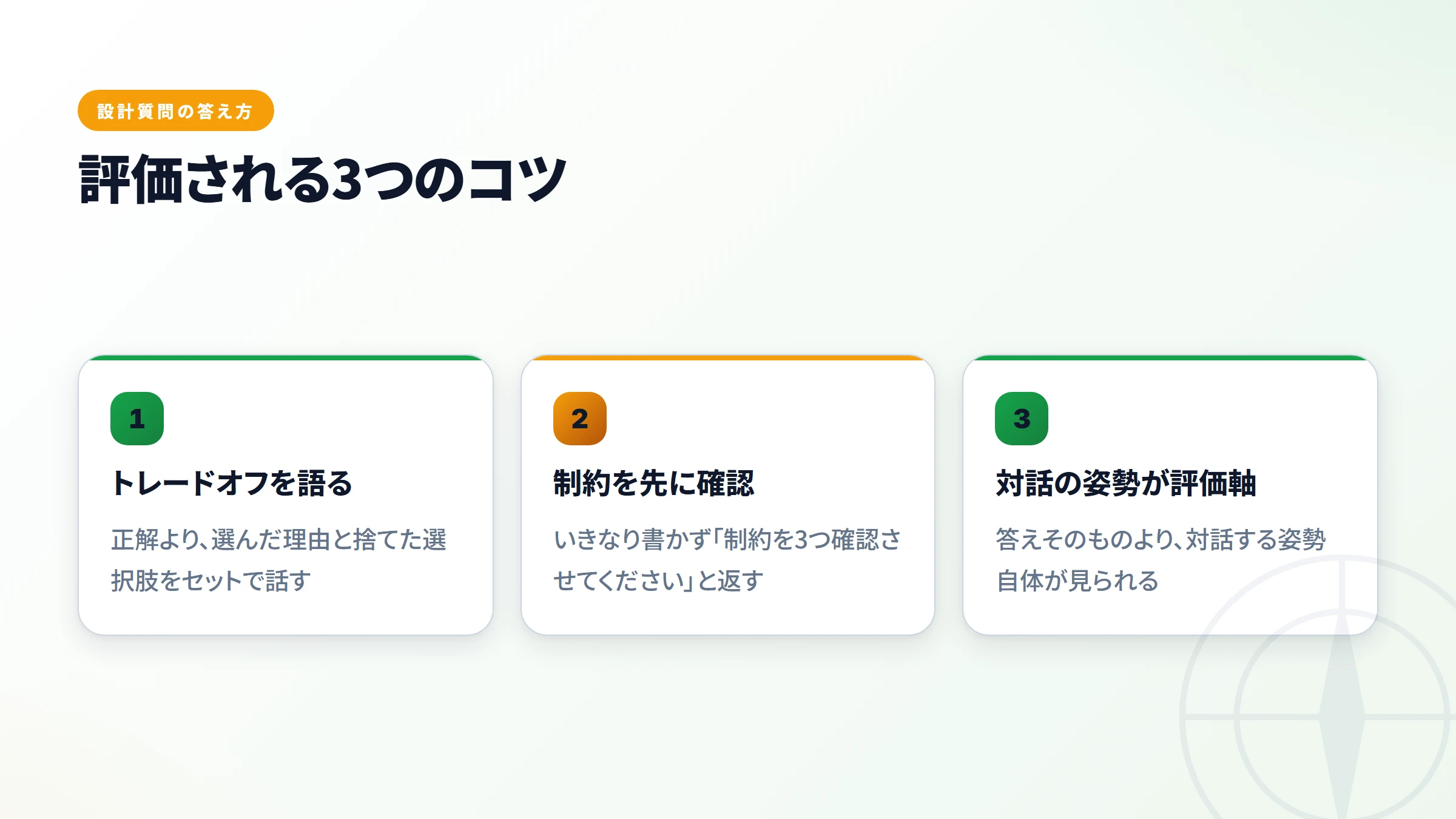 設計質問の答え方

評価される3つのコツ

1

トレードオフを語る

正解より、選んだ理由と捨てた選択肢をセットで話す

2

制約を先に確認

いきなり書かず「制約を3つ確認させてください」と返す

3

対話の姿勢が評価軸

答えそのものより、対話する姿勢自体が見られる